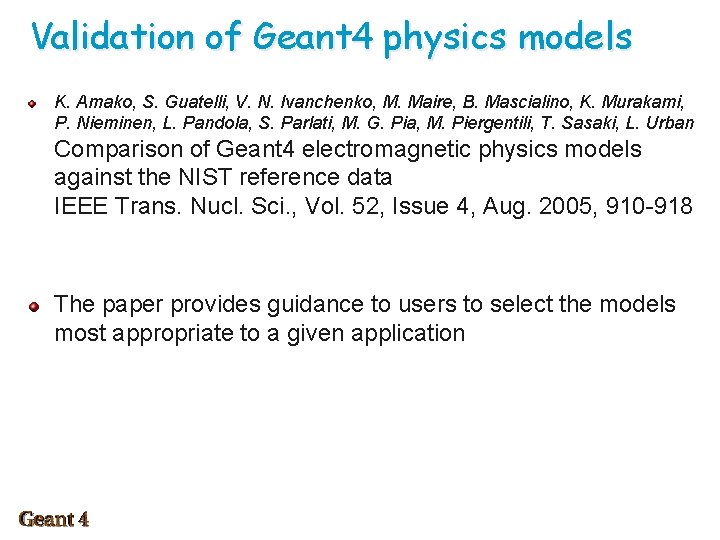 Validation of Geant4 physics models

K. Amako, S. Guatelli, V. N. Ivanchenko, M. Maire, B. Mascialino, K. Murakami, P. Nieminen, L. Pandola, S. Parlati, M. G. Pia, M. Piergentili, T. Sasaki, L. Urban
Comparison of Geant4 electromagnetic physics models against the NIST reference data
IEEE Trans. Nucl. Sci., Vol. 52, Issue 4, Aug. 2005, 910-918

The paper provides guidance to users to select the models most appropriate to a given application

Geant 4